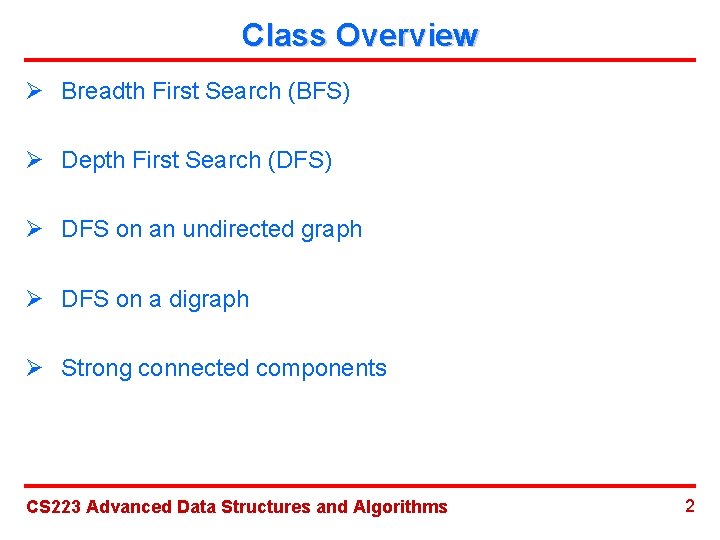 Class Overview

➢ Breadth First Search (BFS)

➢ Depth First Search (DFS)

➢ DFS on an undirected graph

➢ DFS on a digraph

➢ Strong connected components

CS223 Advanced Data Structures and Algorithms

2